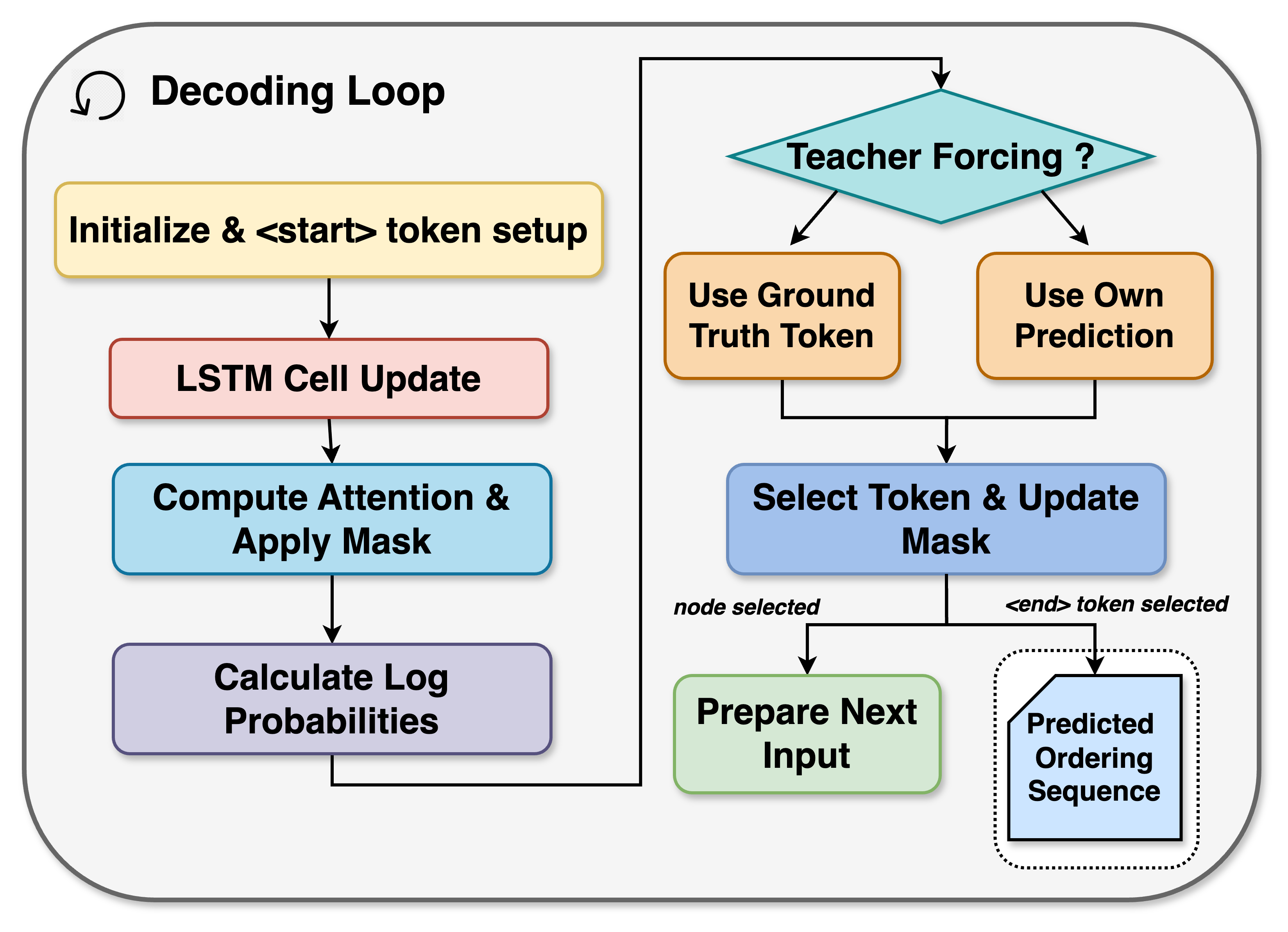 Decoding Loop

Initialize & <start> token setup

LSTM Cell Update

Compute Attention & Apply Mask

Calculate Log Probabilities

Teacher Forcing ?

Use Ground Truth Token

Use Own Prediction

Select Token & Update Mask

node selected

<end> token selected

Prepare Next Input

Predicted Ordering Sequence